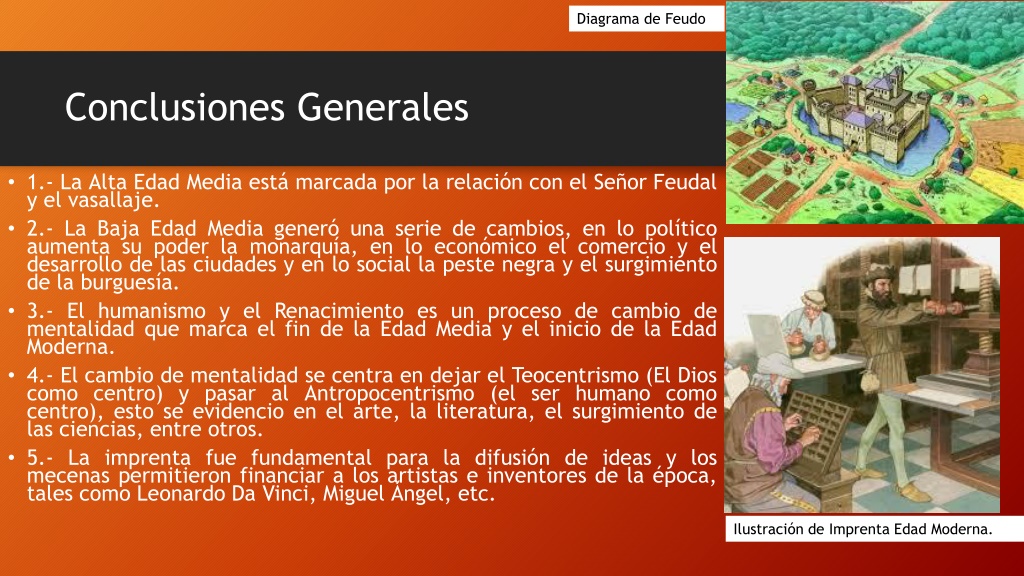 Diagrama de Feudo

Conclusiones Generales

• 1.- La Alta Edad Media está marcada por la relación con el Señor Feudal y el vasallaje.

• 2.- La Baja Edad Media generó una serie de cambios, en lo político aumenta su poder la monarquía, en lo económico el comercio y el desarrollo de las ciudades y en lo social la peste negra y el surgimiento de la burguesía.

• 3.- El humanismo y el Renacimiento es un proceso de cambio de mentalidad que marca el fin de la Edad Media y el inicio de la Edad Moderna.

• 4.- El cambio de mentalidad se centra en dejar el Teocentrismo (El Dios como centro) y pasar al Antropocentrismo (el ser humano como centro), esto se evidencio en el arte, la literatura, el surgimiento de las ciencias, entre otros.

• 5.- La imprenta fue fundamental para la difusión de ideas y los mecenas permitieron financiar a los artistas e inventores de la época, tales como Leonardo Da Vinci, Miguel Ángel, etc.

Ilustración de Imprenta Edad Moderna.